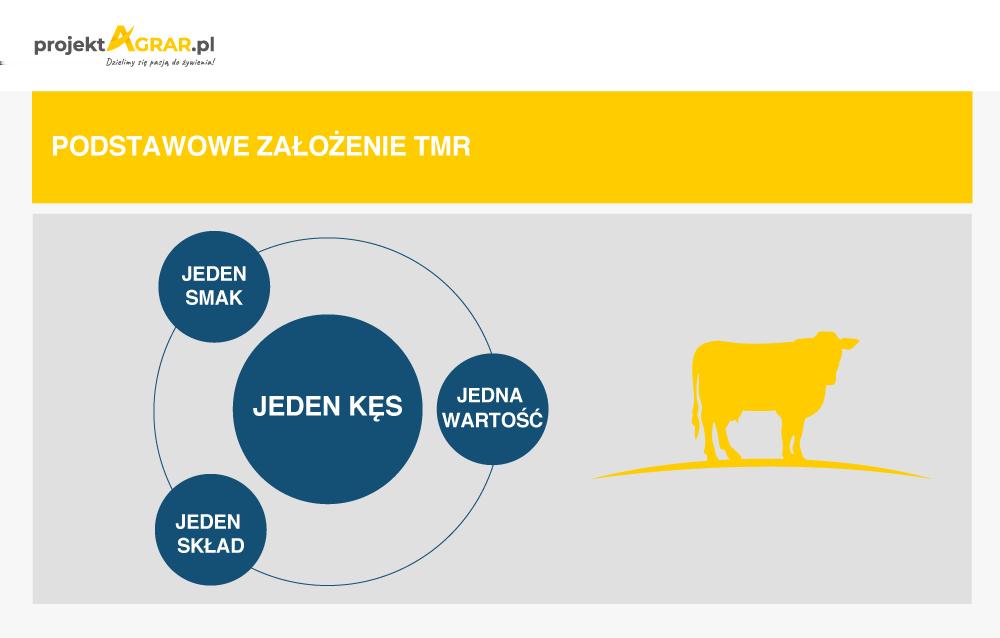 projektAGRAR.pl
Dzielimy się pasją do żywienia!

PODSTAWOWE ZAŁOŻENIE TMR

JEDEN SMAK

JEDEN KĘS

JEDNA WARTOŚĆ

JEDEN SKŁAD